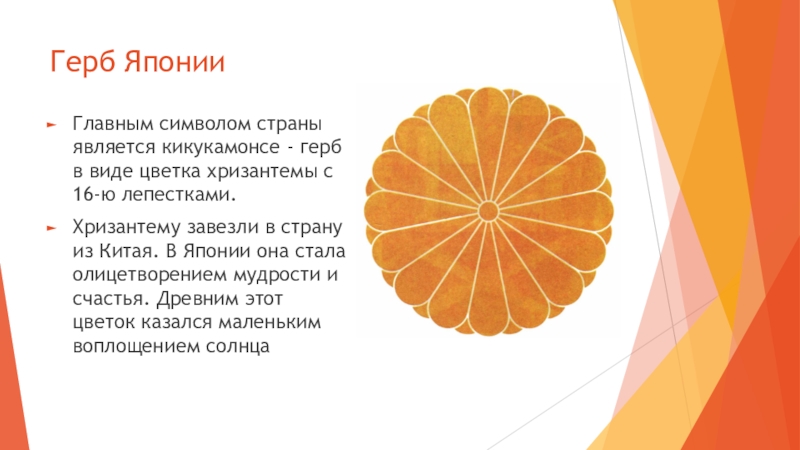 Герб Японии

Главным символом страны является кикукамонсе - герб в виде цветка хризантемы с 16-ю лепестками.

Хризантему завезли в страну из Китая. В Японии она стала олицетворением мудрости и счастья. Древним этот цветок казался маленьким воплощением солнца